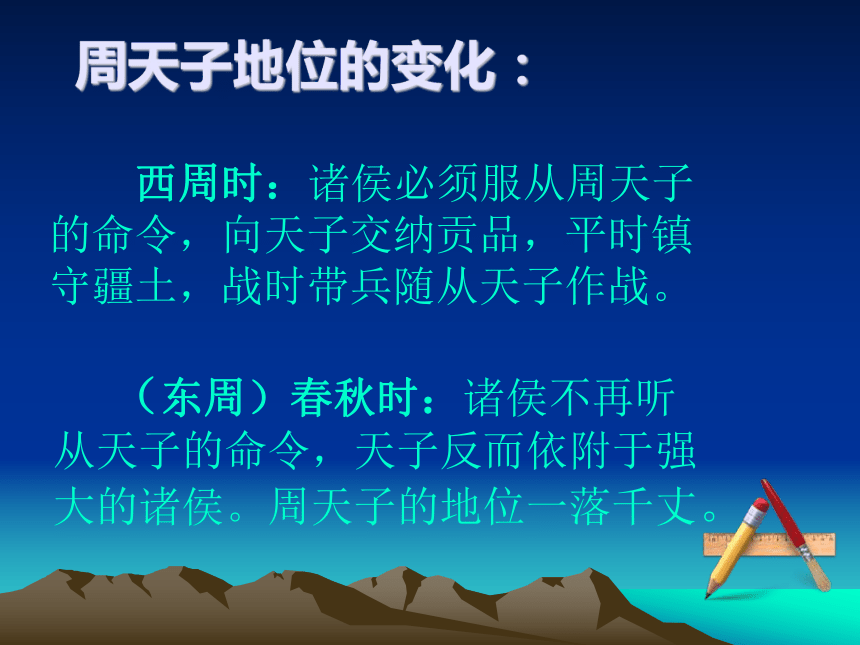 周天子地位的变化：

西周时：诸侯必须服从周天子的命令，向天子交纳贡品，平时镇守疆土，战时带兵随从天子作战。

（东周）春秋时：诸侯不再听从天子的命令，天子反而依附于强大的诸侯。周天子的地位一落千丈。